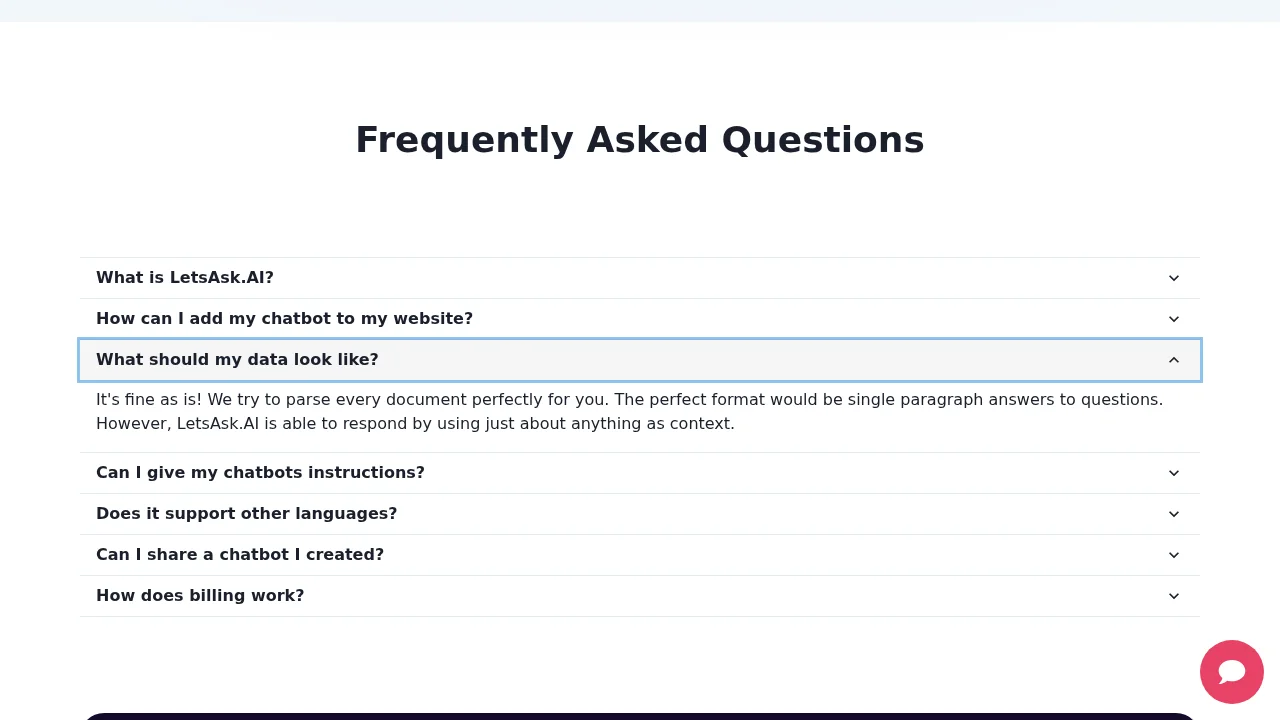 Frequently Asked Questions

What is LetsAsk.AI?

How can I add my chatbot to my website?

What should my data look like?

It's fine as is! We try to parse every document perfectly for you. The perfect format would be single paragraph answers to questions. However, LetsAsk.AI is able to respond by using just about anything as context.

Can I give my chatbots instructions?

Does it support other languages?

Can I share a chatbot I created?

How does billing work?